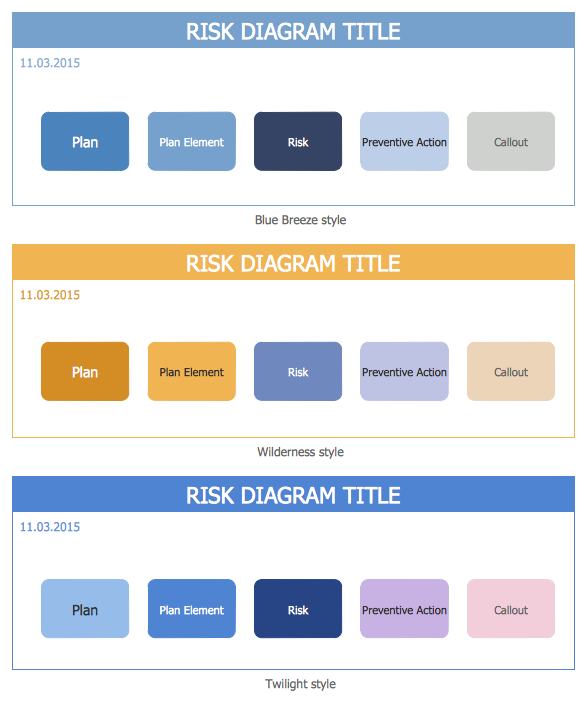 RISK DIAGRAM TITLE

11.03.2015

Plan

Plan Element

Risk

Preventive Action

Callout

Blue Breeze style

RISK DIAGRAM TITLE

11.03.2015

Plan

Plan Element

Risk

Preventive Action

Callout

Wilderness style

RISK DIAGRAM TITLE

11.03.2015

Plan

Plan Element

Risk

Preventive Action

Callout

Twilight style